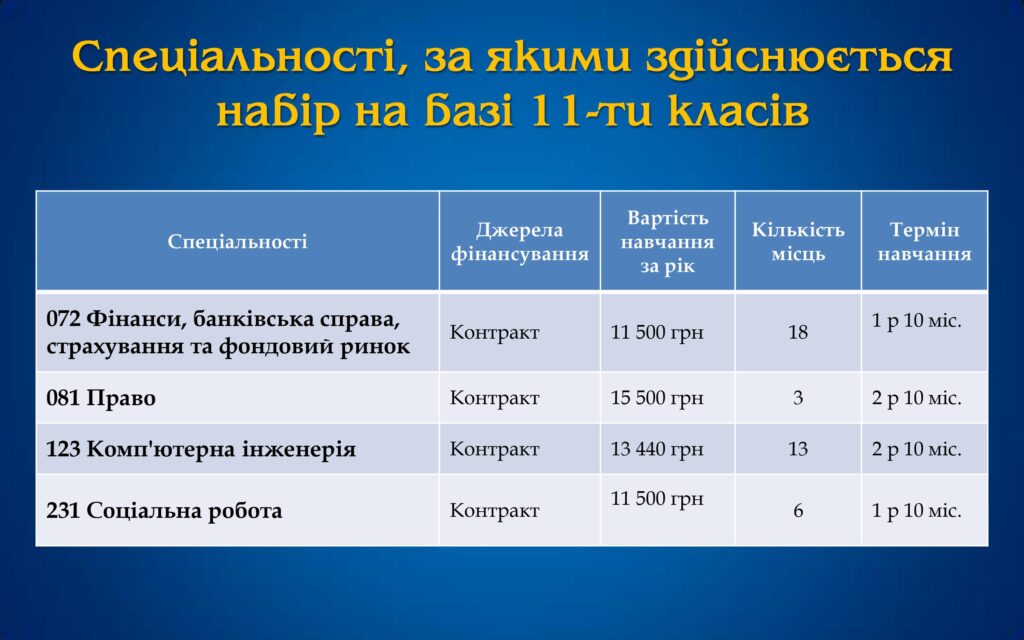 Спеціальності, за якими здійснюється набір на базі 11-ти класів

| Спеціальності | Джерела фінансування | Вартість навчання за рік | Кількість місць | Термін навчання |
|---|---|---|---|---|
| 072 Фінанси, банківська справа, страхування та фондовий ринок | Контракт | 11 500 грн | 18 | 1 р 10 міс. |
| 081 Право | Контракт | 15 500 грн | 3 | 2 р 10 міс. |
| 123 Комп'ютерна інженерія | Контракт | 13 440 грн | 13 | 2 р 10 міс. |
| 231 Соціальна робота | Контракт | 11 500 грн | 6 | 1 р 10 міс. |